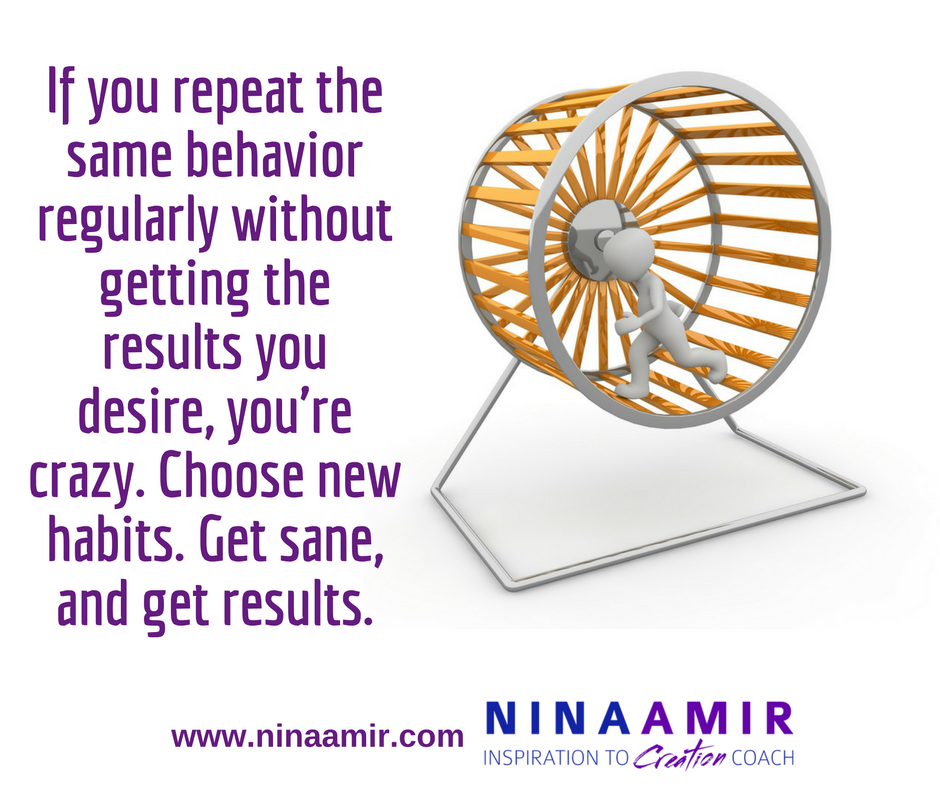 If you repeat the same behavior regularly without getting the results you desire, you're crazy. Choose new habits. Get sane, and get results.

www.ninaamir.com

NINA AMIR
INSPIRATION TO Creation COACH